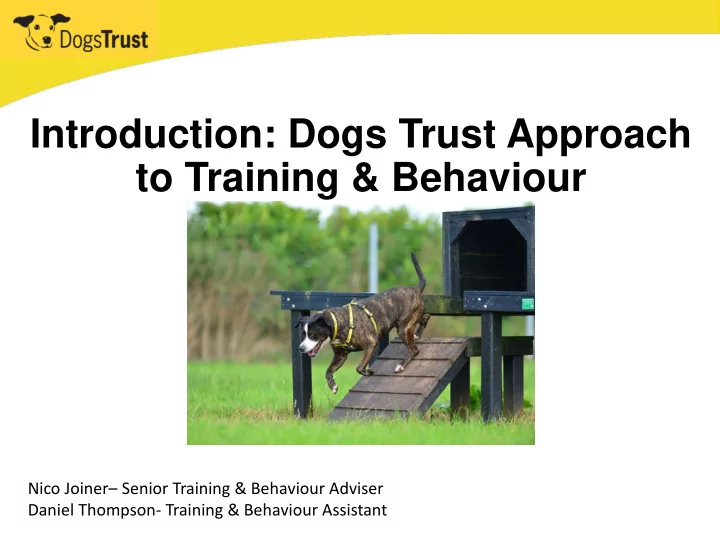 DogsTrust

Introduction: Dogs Trust Approach to Training & Behaviour

Nico Joiner– Senior Training & Behaviour Adviser
Daniel Thompson- Training & Behaviour Assistant